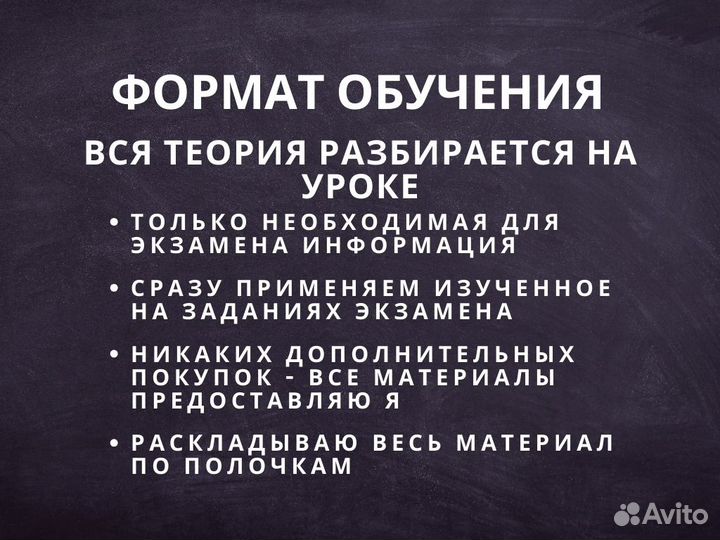 ФОРМАТ ОБУЧЕНИЯ

ВСЯ ТЕОРИЯ РАЗБИРАЕТСЯ НА УРОКЕ

• ТОЛЬКО НЕОБХОДИМАЯ ДЛЯ ЭКЗАМЕНА ИНФОРМАЦИЯ

• СРАЗУ ПРИМЕНЯЕМ ИЗУЧЕННОЕ НА ЗАДАНИЯХ ЭКЗАМЕНА

• НИКАКИХ ДОПОЛНИТЕЛЬНЫХ ПОКУПОК - ВСЕ МАТЕРИАЛЫ ПРЕДОСТАВЛЯЮ Я

• РАСКЛАДЫВАЮ ВЕСЬ МАТЕРИАЛ ПО ПОЛОЧКАМ

Avito